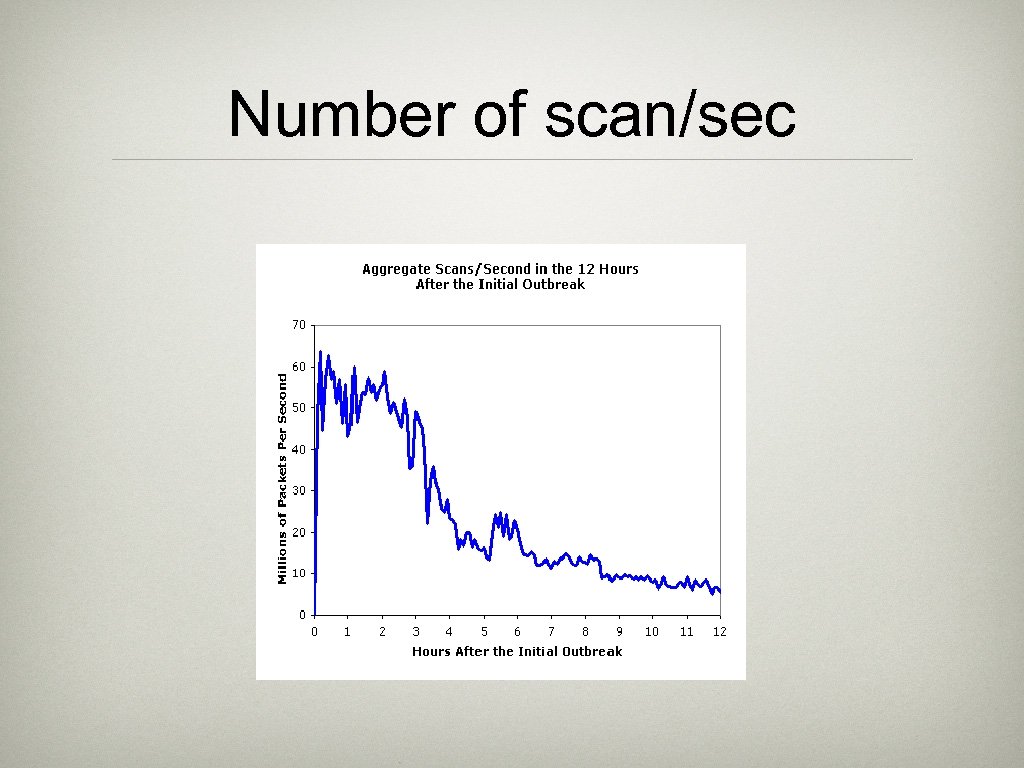 Number of scan/sec

Aggregate Scans/Second in the 12 Hours After the Initial Outbreak

Millions of Packets Per Second

70
60
50
40
30
20
10
0

0 1 2 3 4 5 6 7 8 9 10 11 12

Hours After the Initial Outbreak